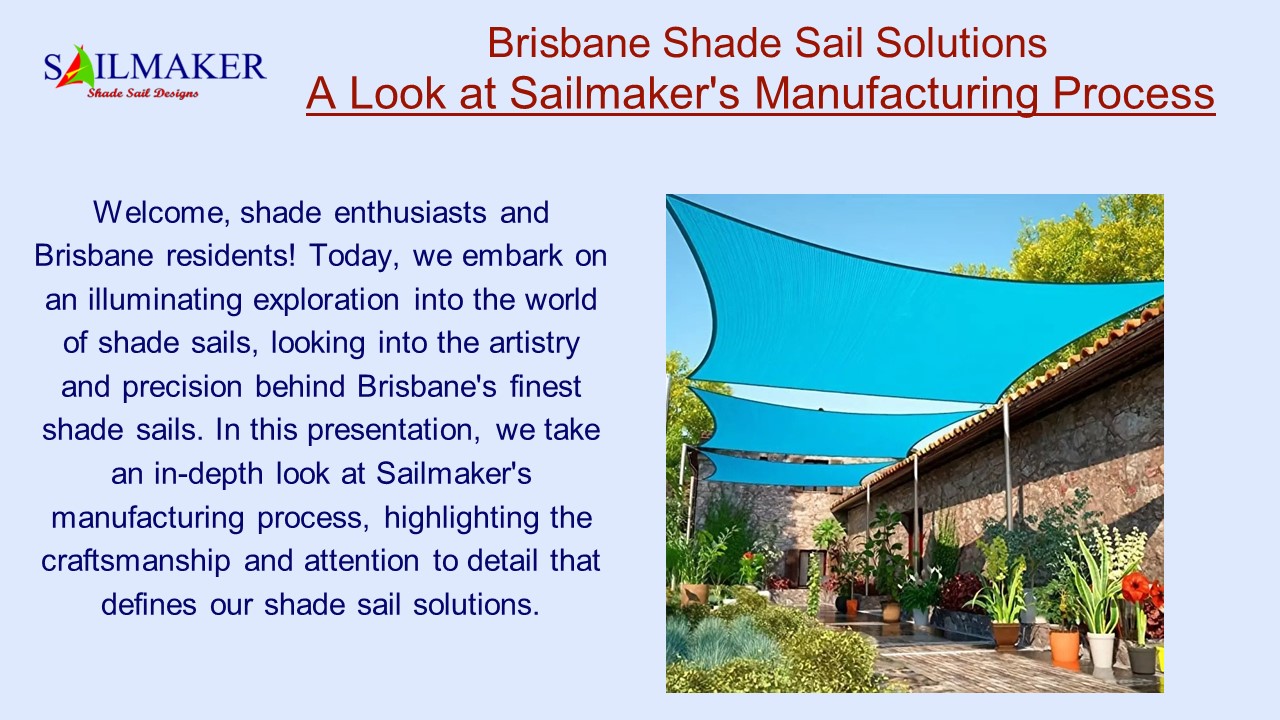 SAILMAKER
Shade Sail Designs

Brisbane Shade Sail Solutions
A Look at Sailmaker's Manufacturing Process

Welcome, shade enthusiasts and Brisbane residents! Today, we embark on an illuminating exploration into the world of shade sails, looking into the artistry and precision behind Brisbane's finest shade sails. In this presentation, we take an in-depth look at Sailmaker's manufacturing process, highlighting the craftsmanship and attention to detail that defines our shade sail solutions.